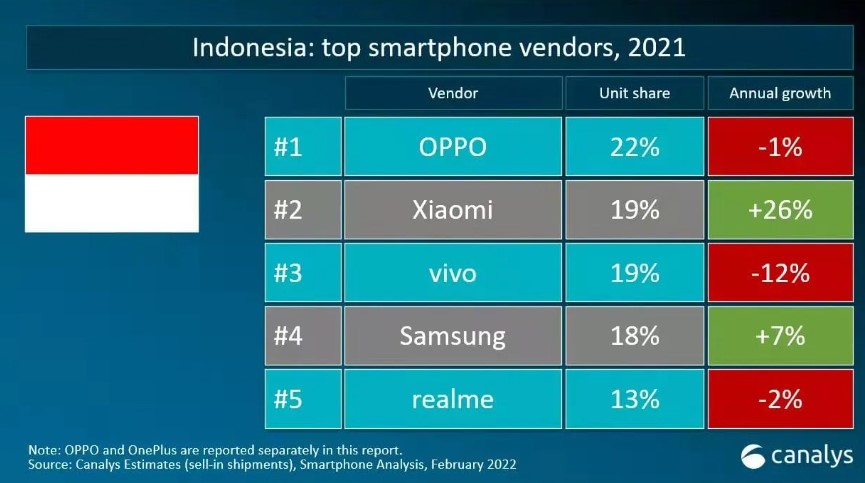 Indonesia: top smartphone vendors, 2021

| | Vendor | Unit share | Annual growth |
|---|---|---|---|
| #1 | OPPO | 22% | -1% |
| #2 | Xiaomi | 19% | +26% |
| #3 | vivo | 19% | -12% |
| #4 | Samsung | 18% | +7% |
| #5 | realme | 13% | -2% |

Note: OPPO and OnePlus are reported separately in this report.
Source: Canalys Estimates (sell-in shipments), Smartphone Analysis, February 2022

canalys